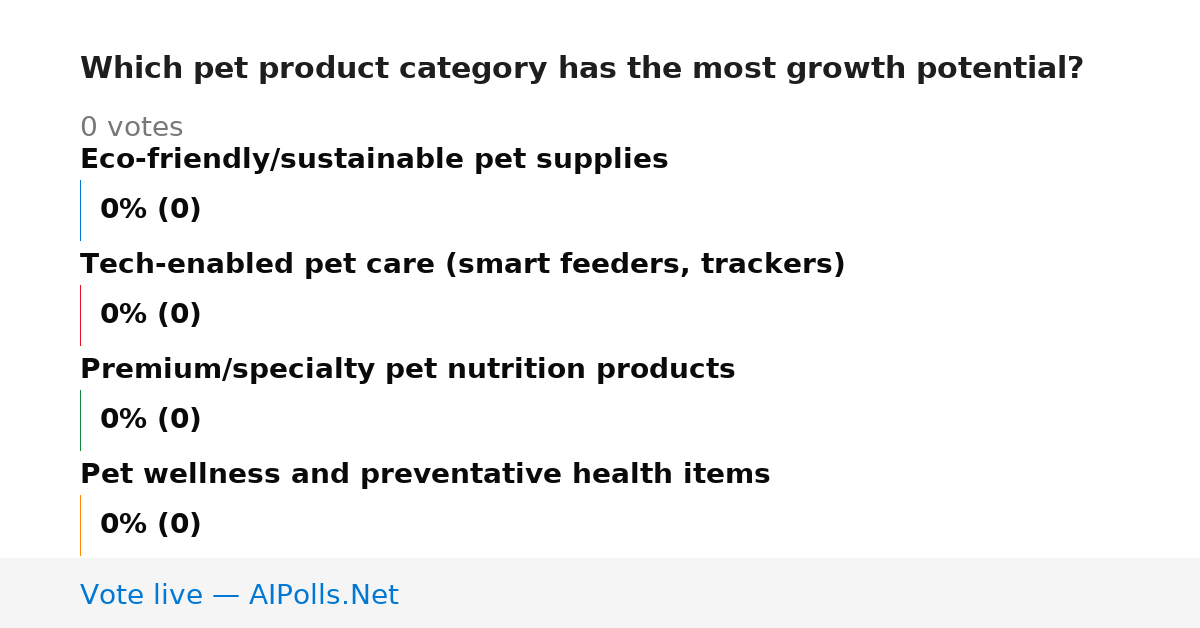 Which pet product category has the most growth potential?

0 votes

Eco-friendly/sustainable pet supplies

0% (0)

Tech-enabled pet care (smart feeders, trackers)

0% (0)

Premium/specialty pet nutrition products

0% (0)

Pet wellness and preventative health items

0% (0)

Vote live — AIPolls.Net